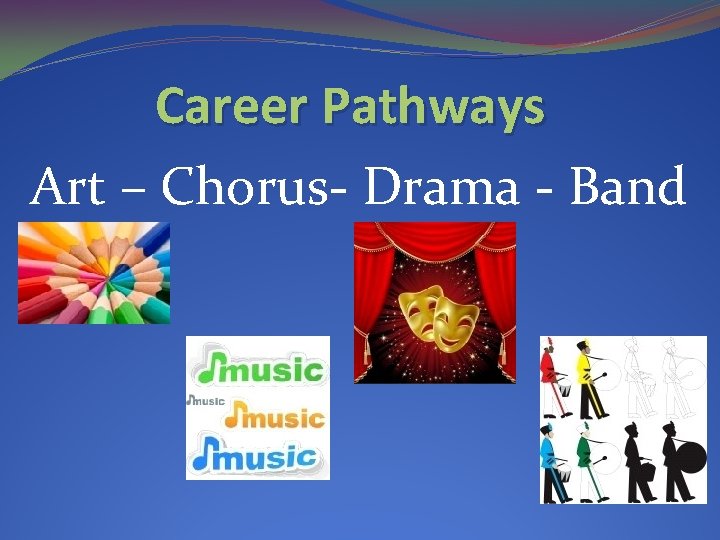 Career Pathways

Art – Chorus- Drama - Band

music
music
music
music